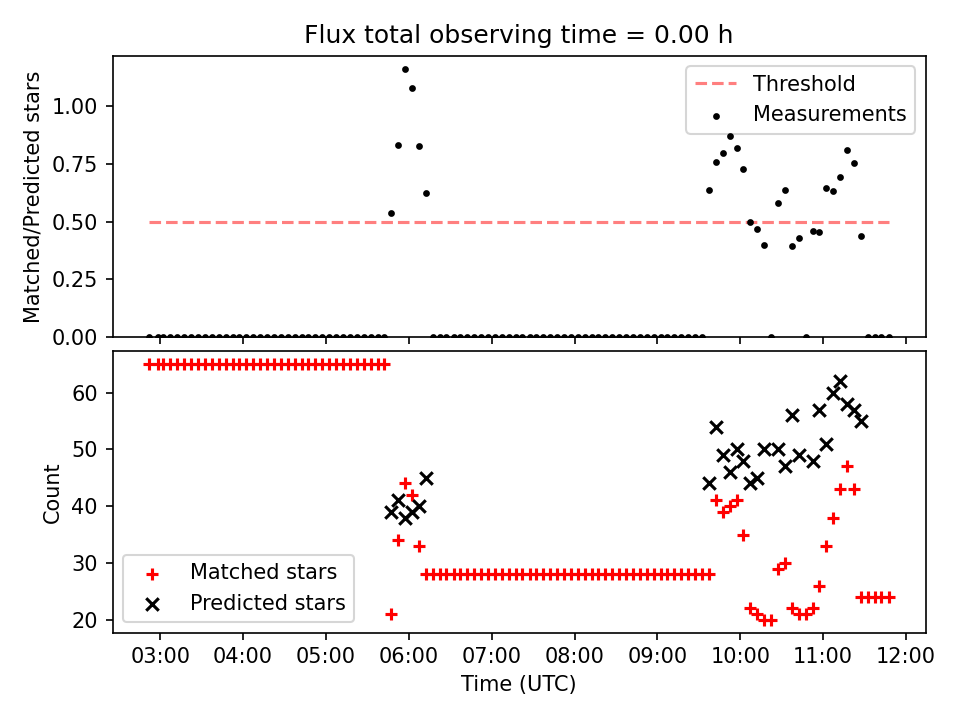 Flux total observing time = 0.00 h

Matched/Predicted stars

1.00
0.75
0.50
0.25
0.00

Threshold
Measurements

Count

60
50
40
30
20

Matched stars
Predicted stars

03:00
04:00
05:00
06:00
07:00
08:00
09:00
10:00
11:00
12:00

Time (UTC)